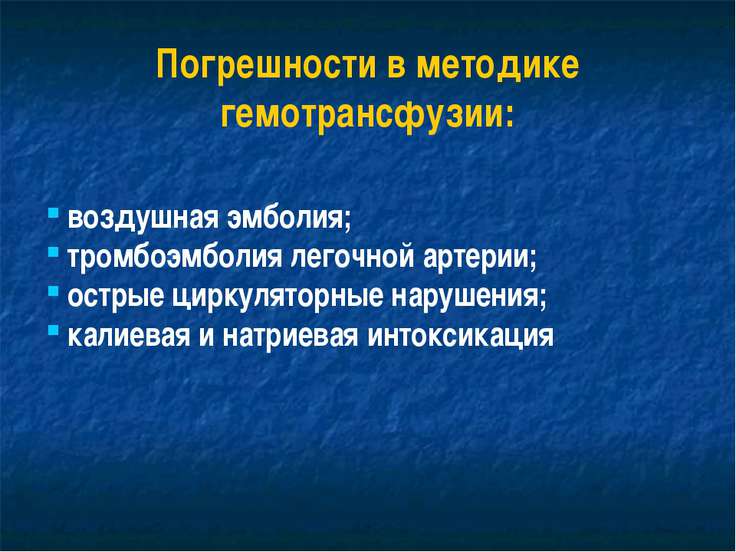 Погрешности в методике гемотрансфузии:

- воздушная эмболия;
- тромбоэмболия легочной артерии;
- острые циркуляторные нарушения;
- калиевая и натриевая интоксикация